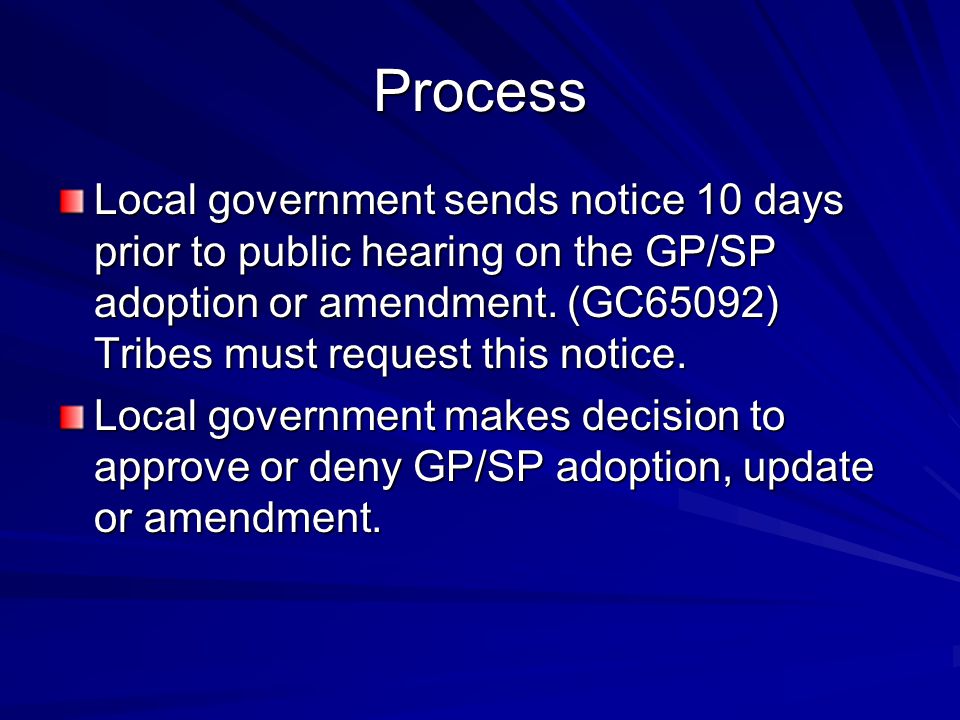 Process

Local government sends notice 10 days prior to public hearing on the GP/SP adoption or amendment. (GC65092) Tribes must request this notice.

Local government makes decision to approve or deny GP/SP adoption, update or amendment.